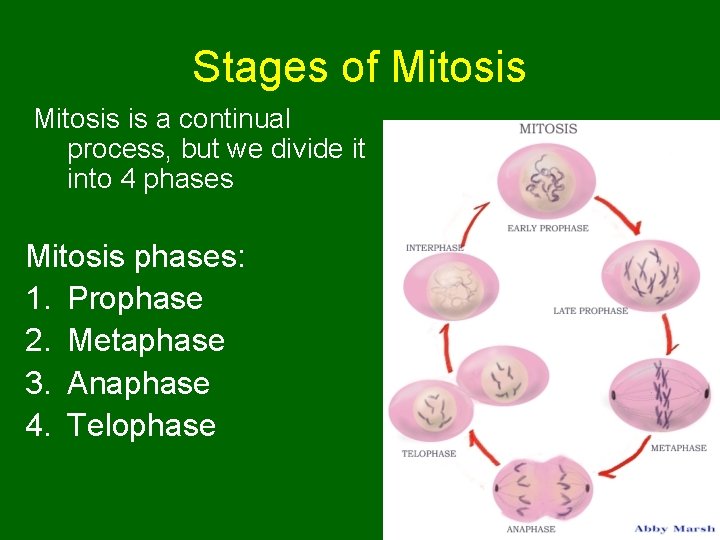 Stages of Mitosis

Mitosis is a continual process, but we divide it into 4 phases

Mitosis phases:
1. Prophase
2. Metaphase
3. Anaphase
4. Telophase

MITOSIS

EARLY PROPHASE

LATE PROPHASE

METAPHASE

ANAPHASE

TELOPHASE

INTERPHASE

Abby Marsh